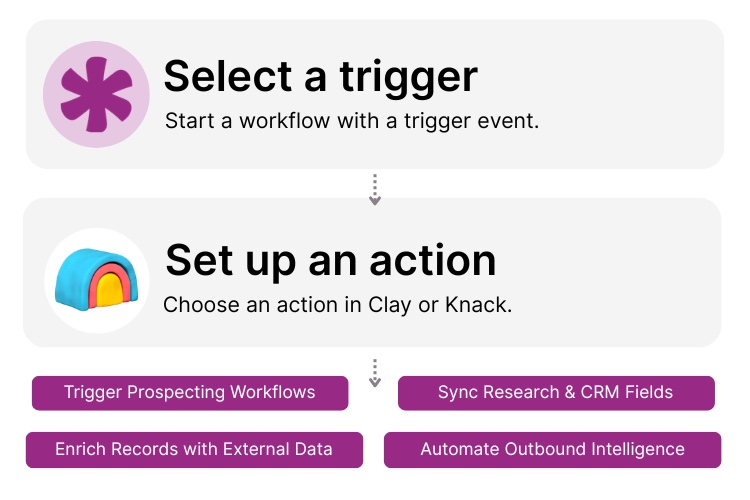 Select a trigger
Start a workflow with a trigger event.

Set up an action
Choose an action in Clay or Knack.

Trigger Prospecting Workflows

Sync Research & CRM Fields

Enrich Records with External Data

Automate Outbound Intelligence